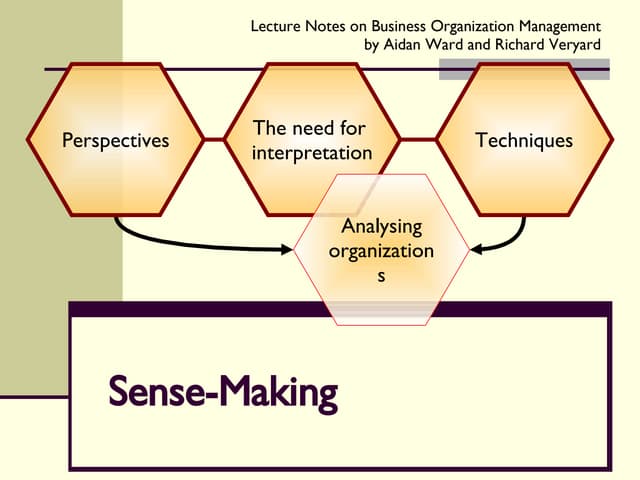 Lecture Notes on Business Organization Management
by Aidan Ward and Richard Veryard

Perspectives

The need for interpretation

Techniques

Analysing organization s

Sense-Making